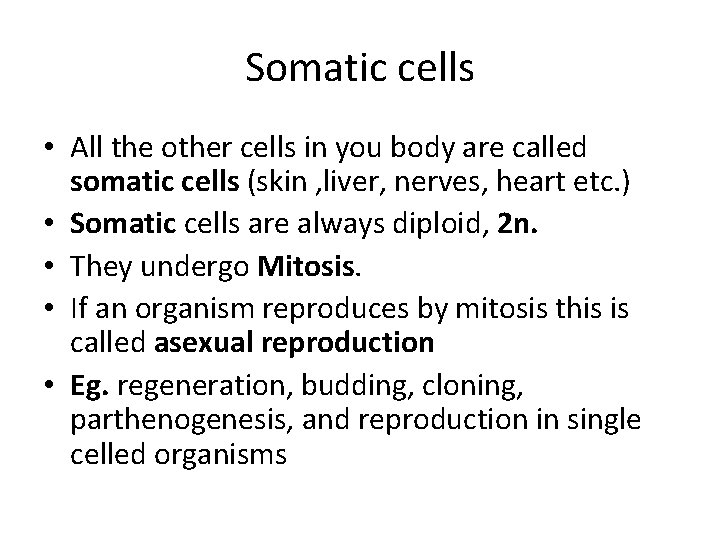 Somatic cells

• All the other cells in you body are called somatic cells (skin ,liver, nerves, heart etc.)
• Somatic cells are always diploid, 2n.
• They undergo Mitosis.
• If an organism reproduces by mitosis this is called asexual reproduction
• Eg. regeneration, budding, cloning, parthenogenesis, and reproduction in single celled organisms